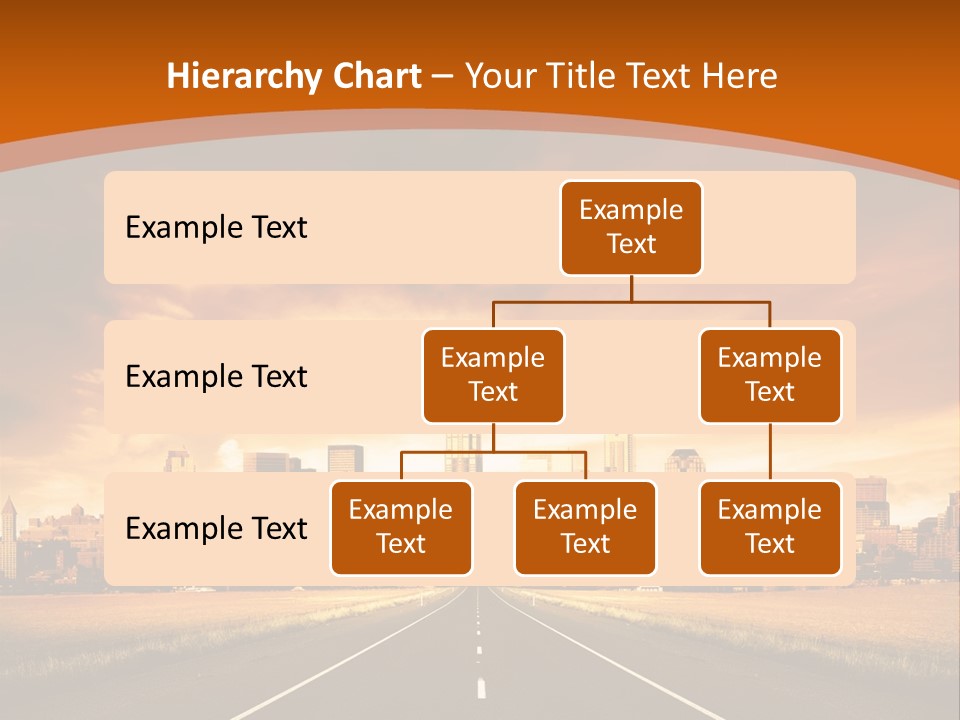 Hierarchy Chart – Your Title Text Here

Example Text

Example Text

Example Text

Example Text

Example Text

Example Text

Example Text

Example Text

Example Text